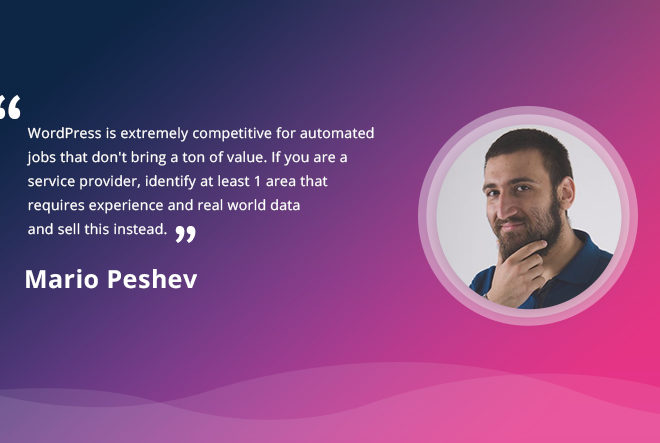 “

WordPress is extremely competitive for automated jobs that don't bring a ton of value. If you are a service provider, identify at least 1 area that requires experience and real world data and sell this instead. ”

Mario Peshev